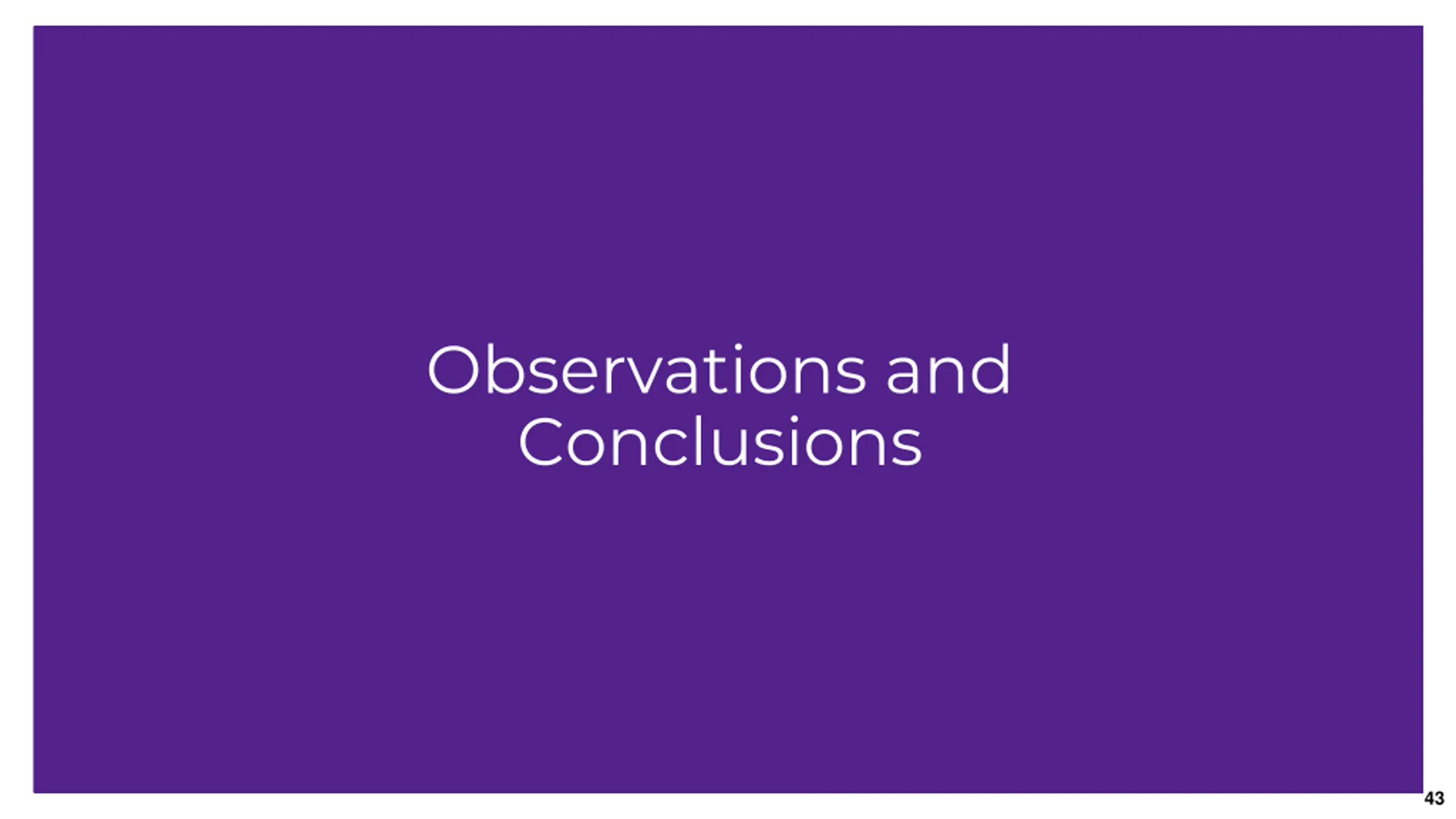 Observations and Conclusions

43